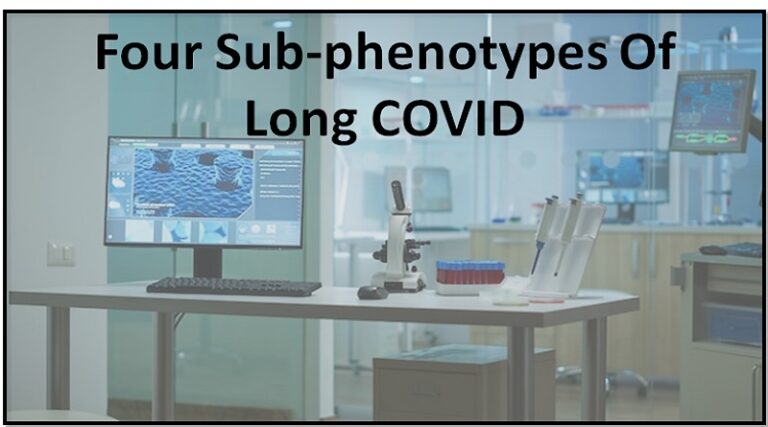 Four Sub-phenotypes Of Long COVID